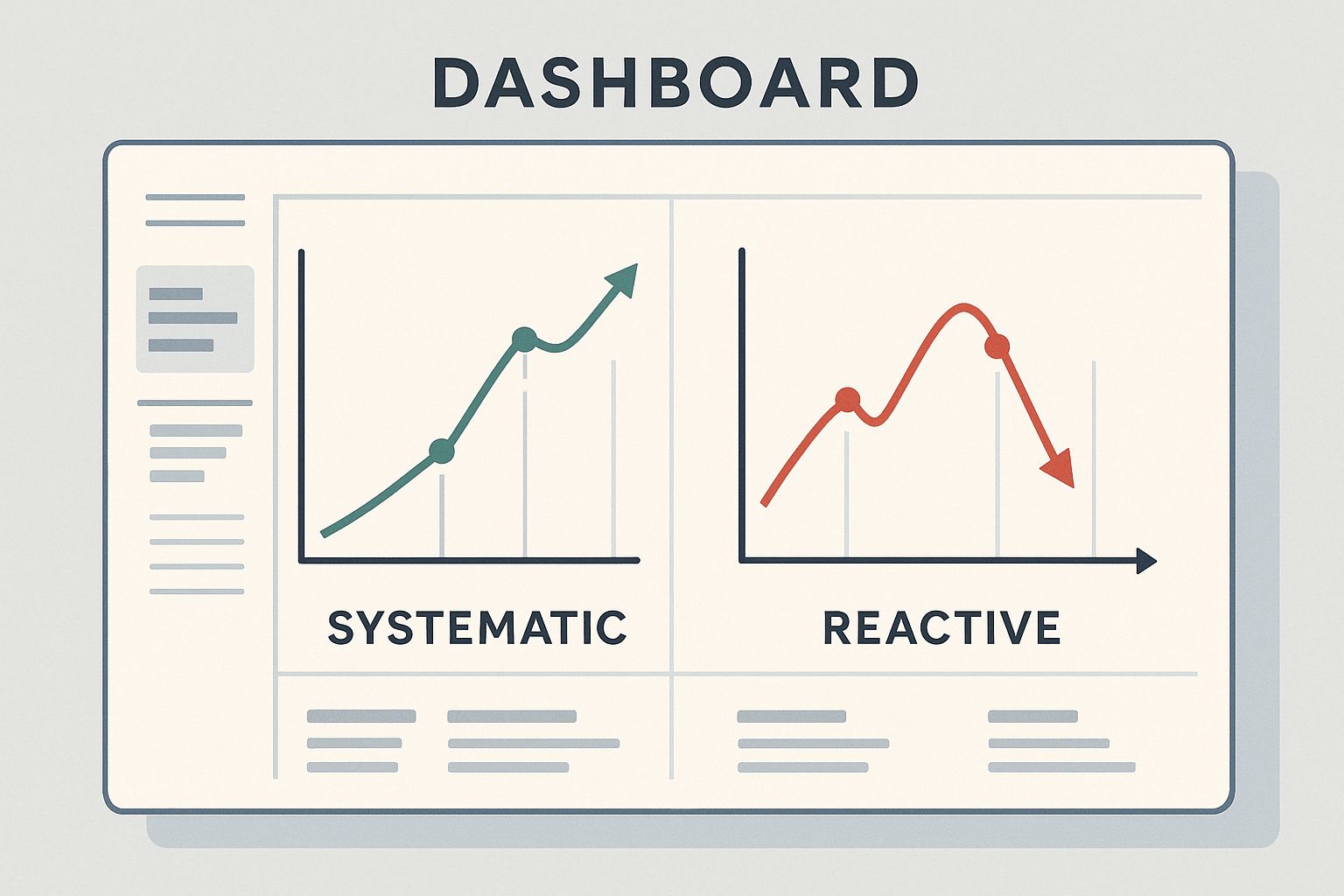 DASHBOARD

SYSTEMATIC

REACTIVE